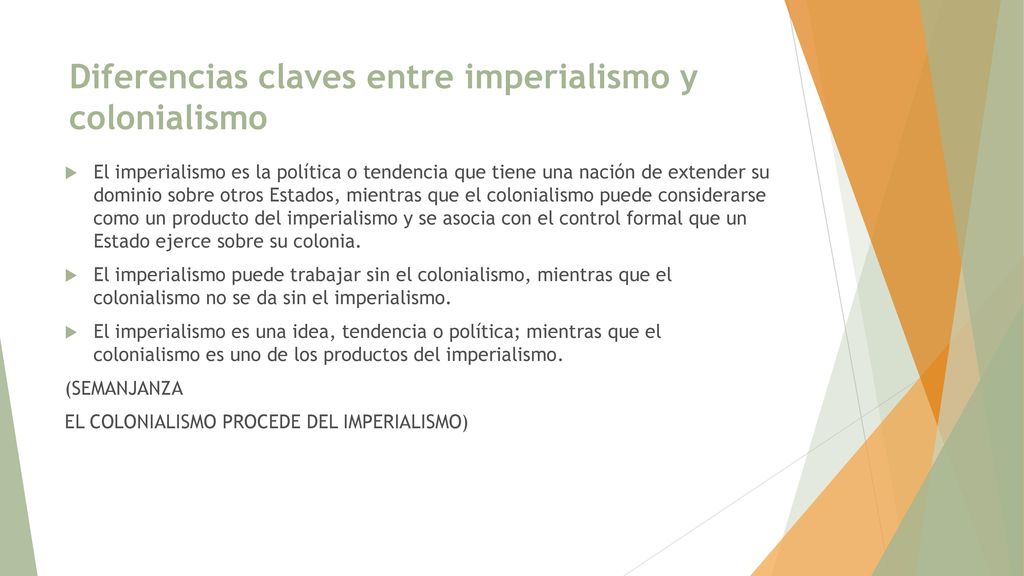 Diferencias claves entre imperialismo y colonialismo

El imperialismo es la política o tendencia que tiene una nación de extender su dominio sobre otros Estados, mientras que el colonialismo puede considerarse como un producto del imperialismo y se asocia con el control formal que un Estado ejerce sobre su colonia.

El imperialismo puede trabajar sin el colonialismo, mientras que el colonialismo no se da sin el imperialismo.

El imperialismo es una idea, tendencia o política; mientras que el colonialismo es uno de los productos del imperialismo.

(SEMANJANZA

EL COLONIALISMO PROCEDE DEL IMPERIALISMO)